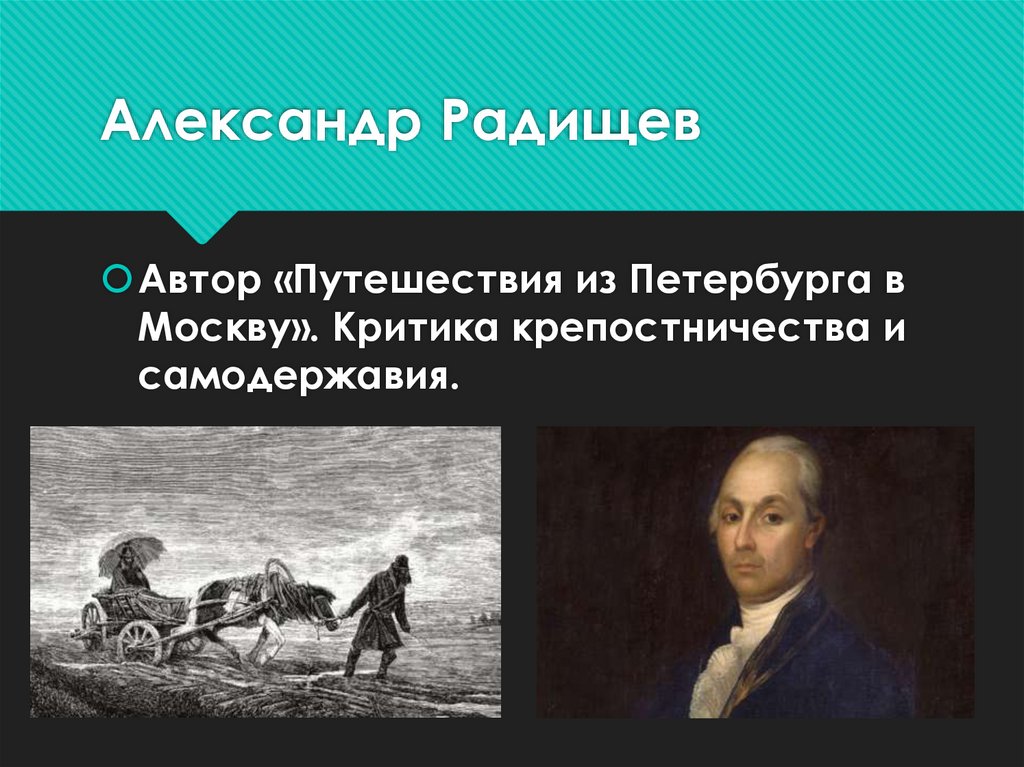 Александр Радищев

Автор «Путешествия из Петербурга в Москву». Критика крепостничества и самодержавия.